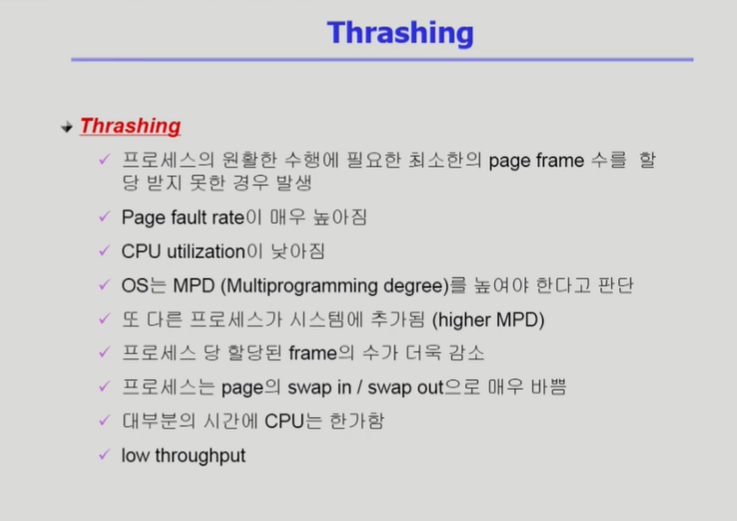 Thrashing

Thrashing

✓ 프로세스의 원활한 수행에 필요한 최소한의 page frame 수를 할당 받지 못한 경우 발생

✓ Page fault rate이 매우 높아짐

✓ CPU utilization이 낮아짐

✓ OS는 MPD (Multiprogramming degree)를 높여야 한다고 판단

✓ 또 다른 프로세스가 시스템에 추가됨 (higher MPD)

✓ 프로세스 당 할당된 frame의 수가 더욱 감소

✓ 프로세스는 page의 swap in / swap out으로 매우 바쁨

✓ 대부분의 시간에 CPU는 한가함

✓ low throughput